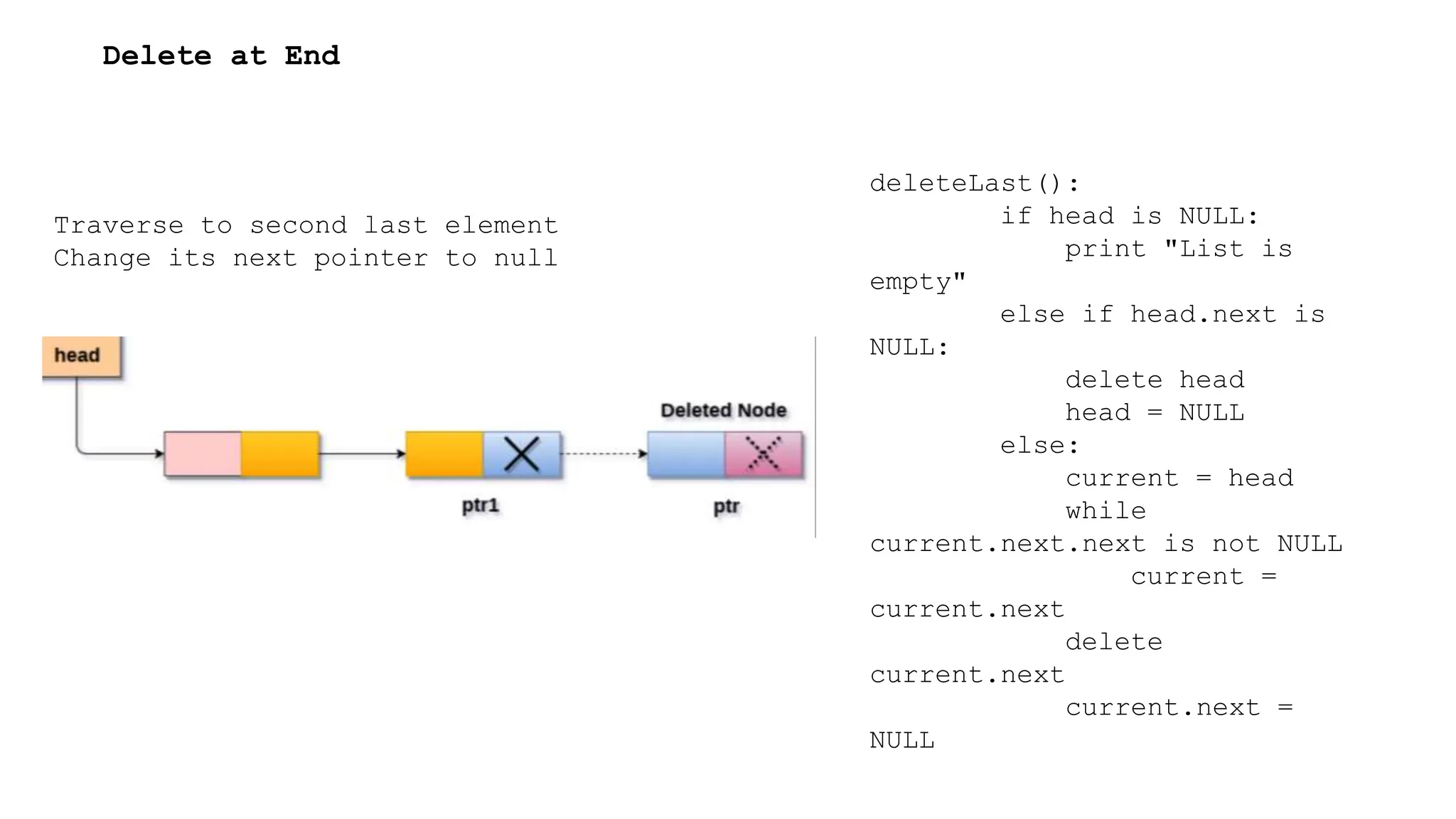 Delete at End

Traverse to second last element
Change its next pointer to null

head

Deleted Node

ptr1

ptr

deleteLast():
if head is NULL:
print "List is empty"
else if head.next is NULL:
delete head
head = NULL
else:
current = head
while current.next.next is not NULL
current = current.next
delete current.next
current.next = NULL